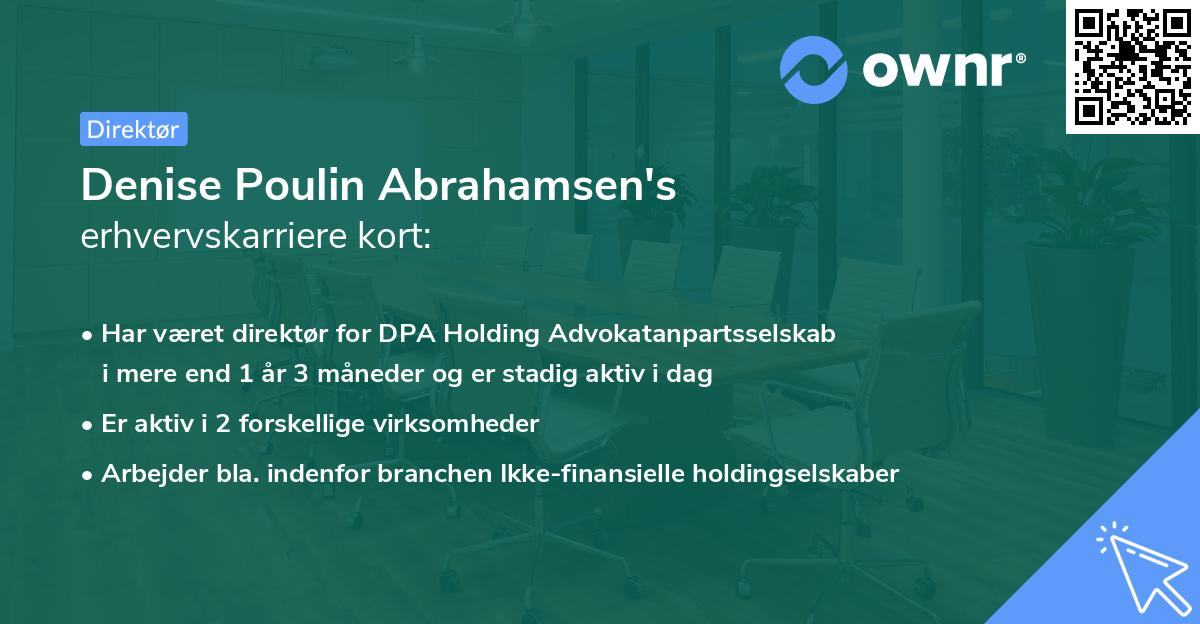 ownr®

Direktør

Denise Poulin Abrahamsen's
erhvervskarriere kort:

• Har været direktør for DPA Holding Advokatanpartsselskab i mere end 1 år 3 måneder og er stadig aktiv i dag

• Er aktiv i 2 forskellige virksomheder

• Arbejder bla. indenfor branchen Ikke-finansielle holdingselskaber